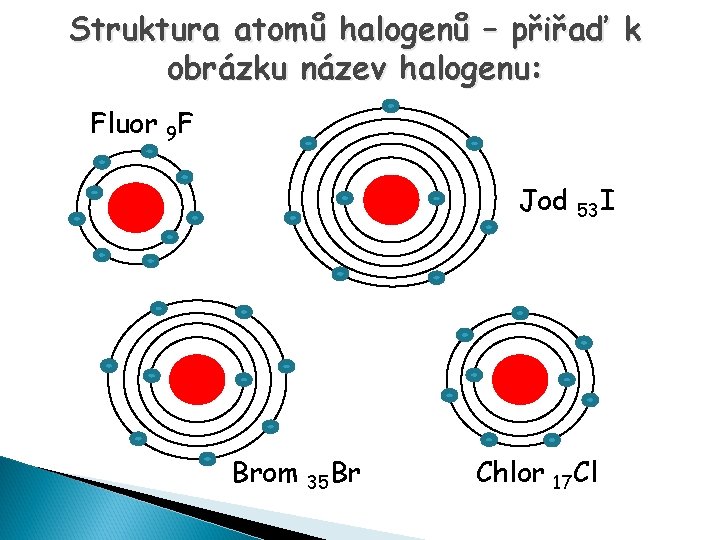 Struktura atomů halogenů – přiřaď k obrázku název halogenu:

Fluor $_{9}F$

Jod $_{53}I$

Brom $_{35}Br$

Chlor $_{17}Cl$